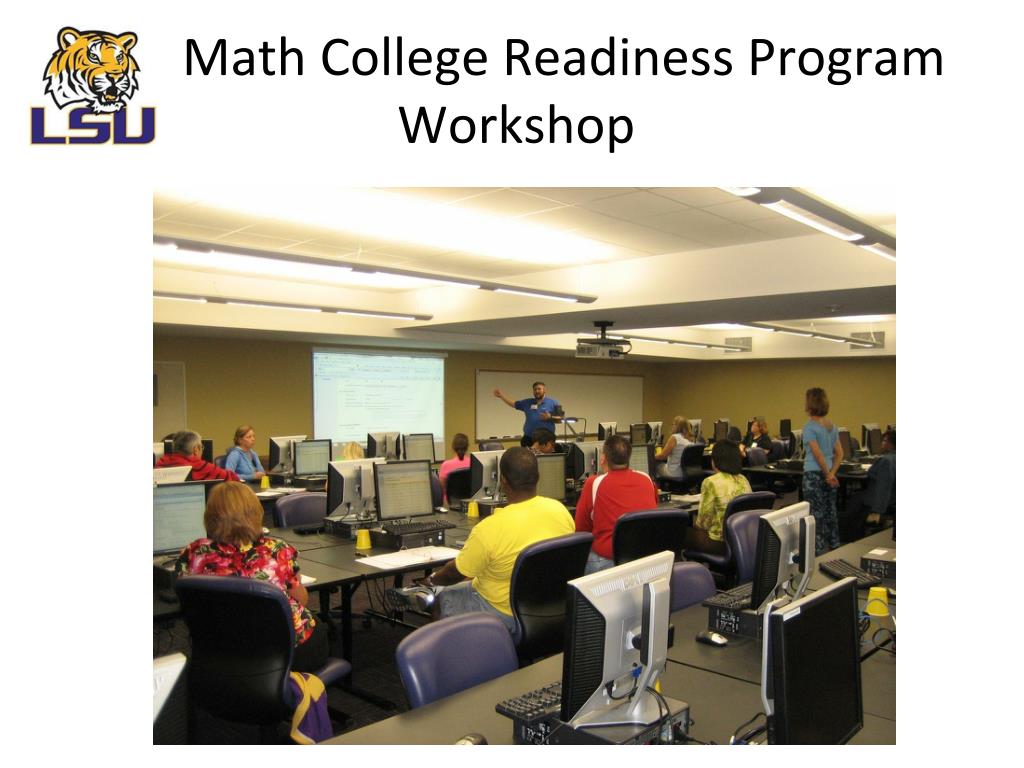 LSU

Math College Readiness Program Workshop